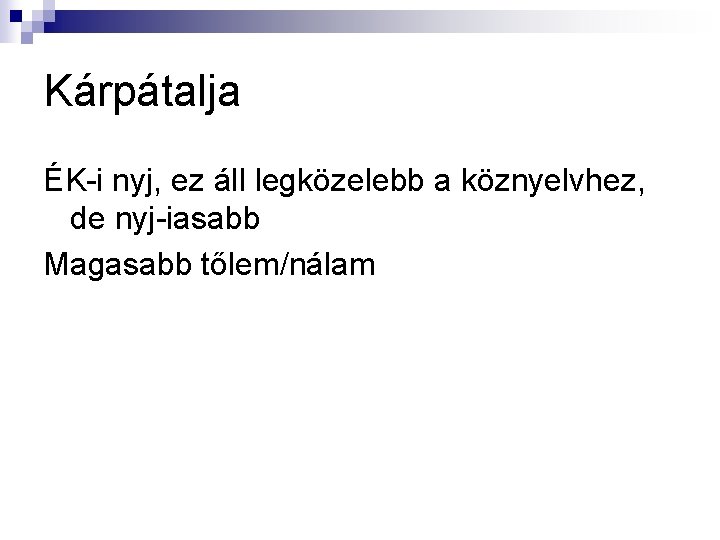 Kárpátalja

ÉK-i nyj, ez áll legközelebb a köznyelvhez, de nyj-iasabb

Magasabb tőlem/nálam